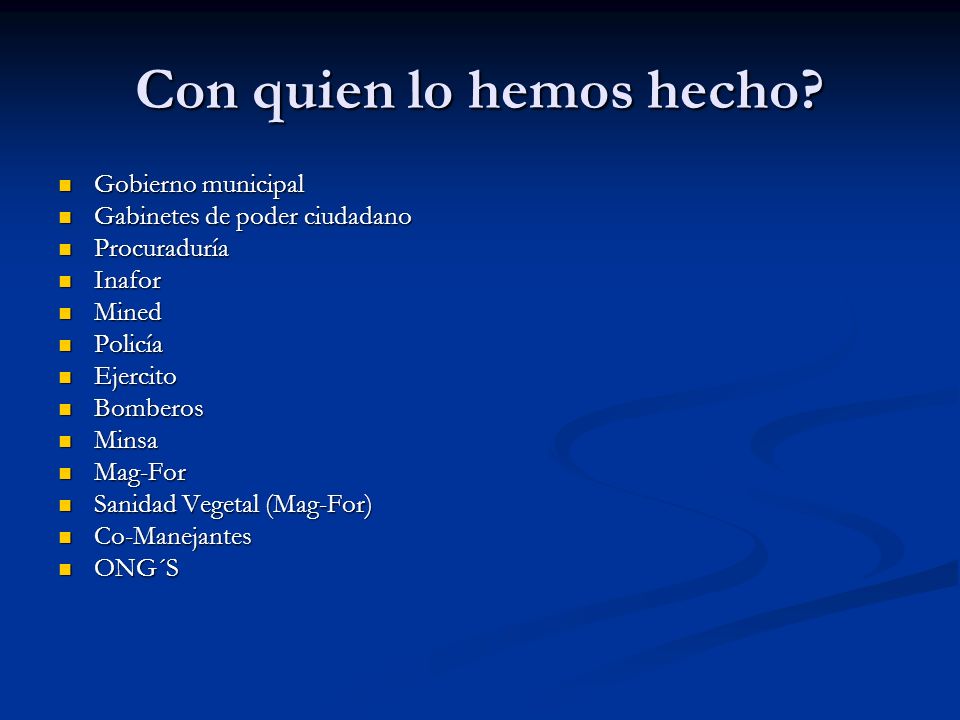 Con quien lo hemos hecho?

- Gobierno municipal
- Gabinetes de poder ciudadano
- Procuraduría
- Inafor
- Mined
- Policía
- Ejercito
- Bomberos
- Minsa
- Mag-For
- Sanidad Vegetal (Mag-For)
- Co-Manejantes
- ONG´S